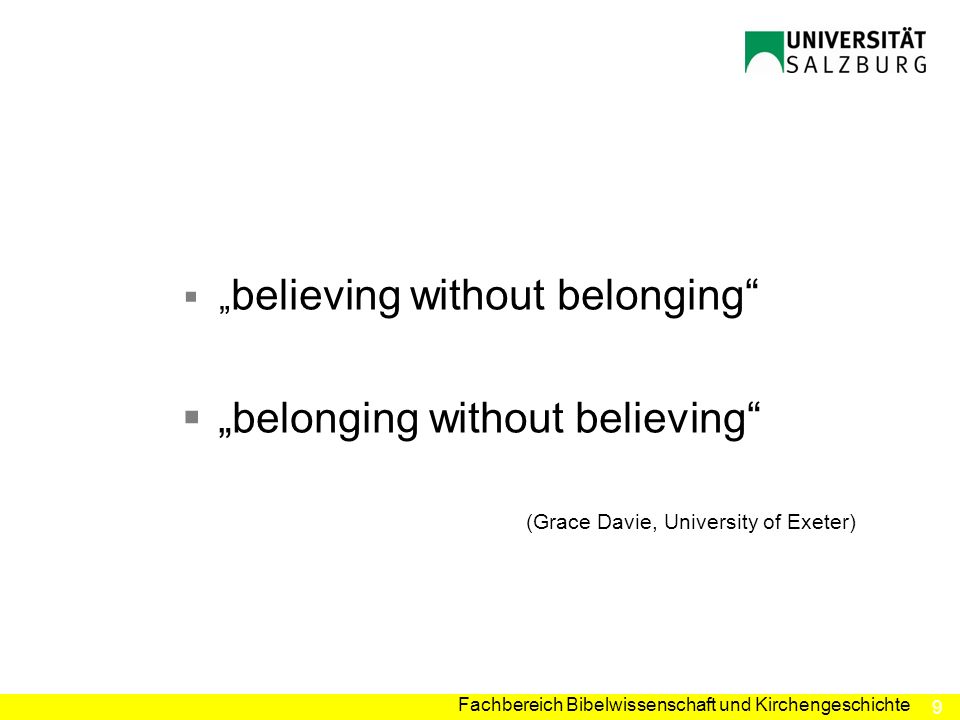 UNIVERSITÄT
SALZBURG

▪ „believing without belonging“

▪ „belonging without believing“

(Grace Davie, University of Exeter)

Fachbereich Bibelwissenschaft und Kirchengeschichte 9